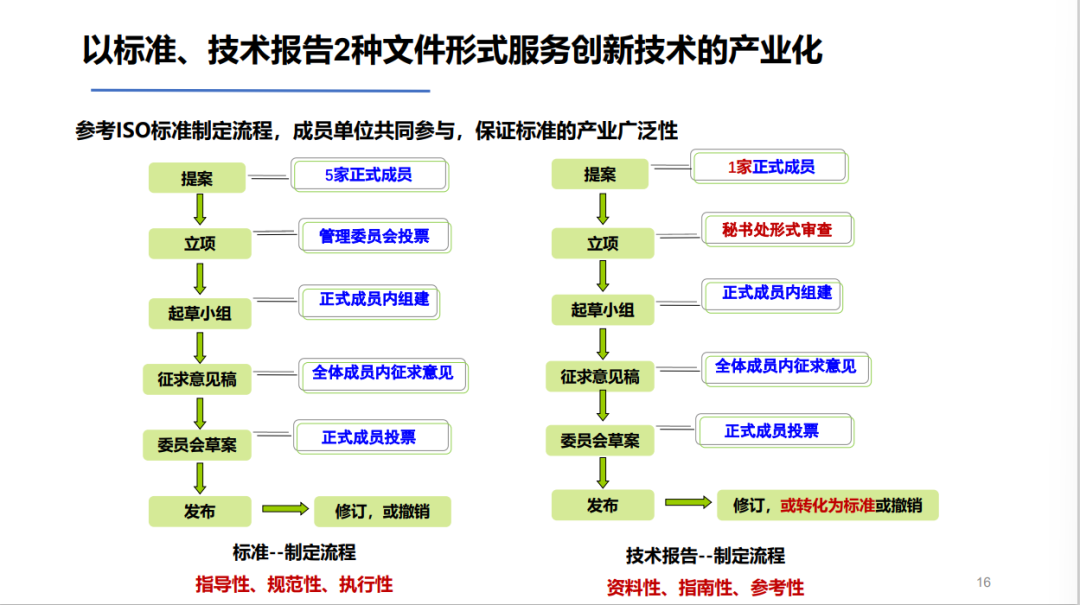 以标准、技术报告2种文件形式服务创新技术的产业化

参考ISO标准制定流程，成员单位共同参与，保证标准的产业广泛性

提案
5家正式成员
立项
管理委员会投票
起草小组
正式成员内组建
征求意见稿
全体成员内征求意见
委员会草案
正式成员投票
发布
修订，或撤销

标准--制定流程
指导性、规范性、执行性

提案
1家正式成员
立项
秘书处形式审查
起草小组
正式成员内组建
征求意见稿
全体成员内征求意见
委员会草案
正式成员投票
发布
修订，或转化为标准或撤销

技术报告--制定流程
资料性、指南性、参考性

16